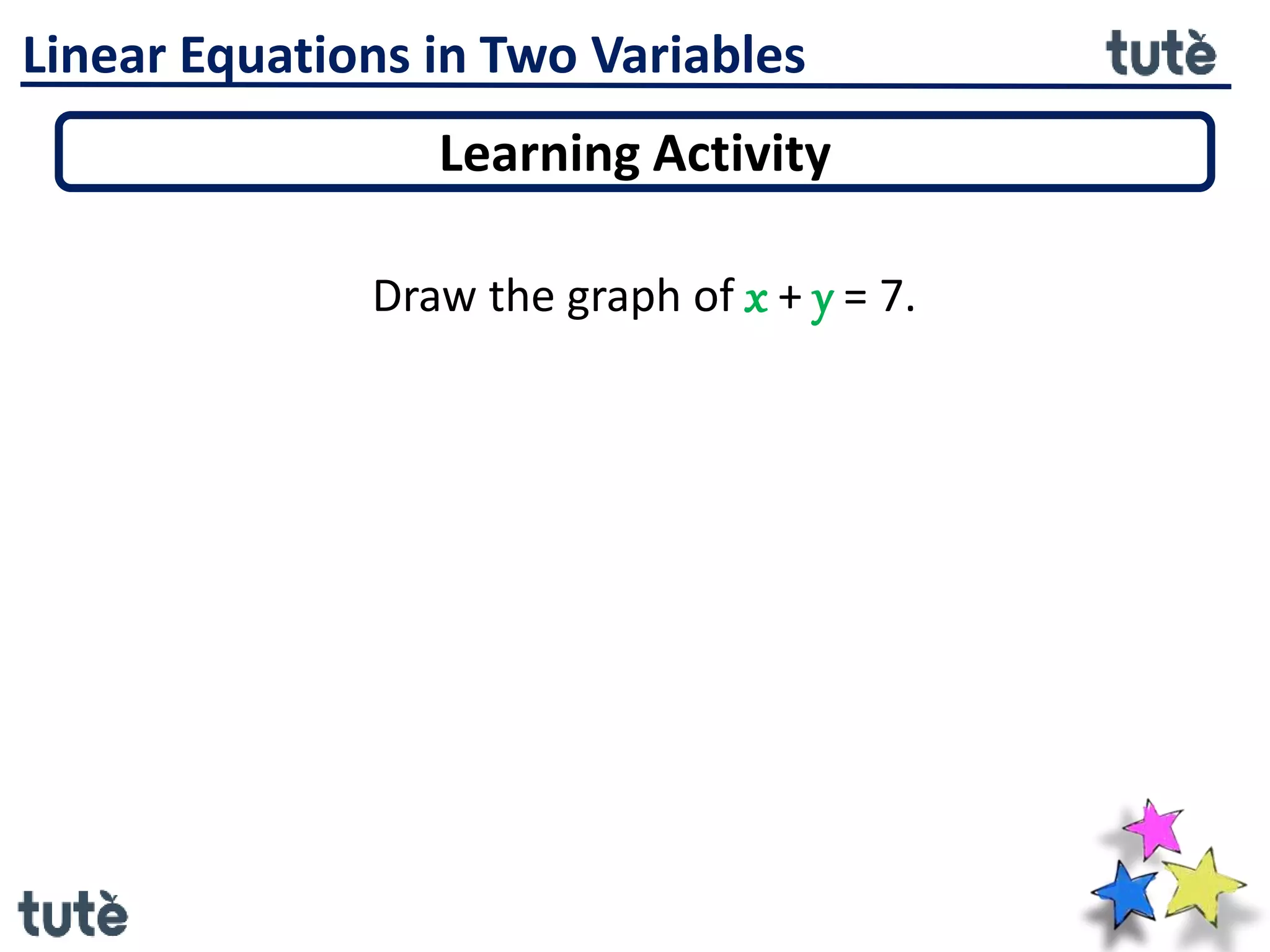 Linear Equations in Two Variables

tutè

Learning Activity

Draw the graph of $x + y = 7$.

tutè